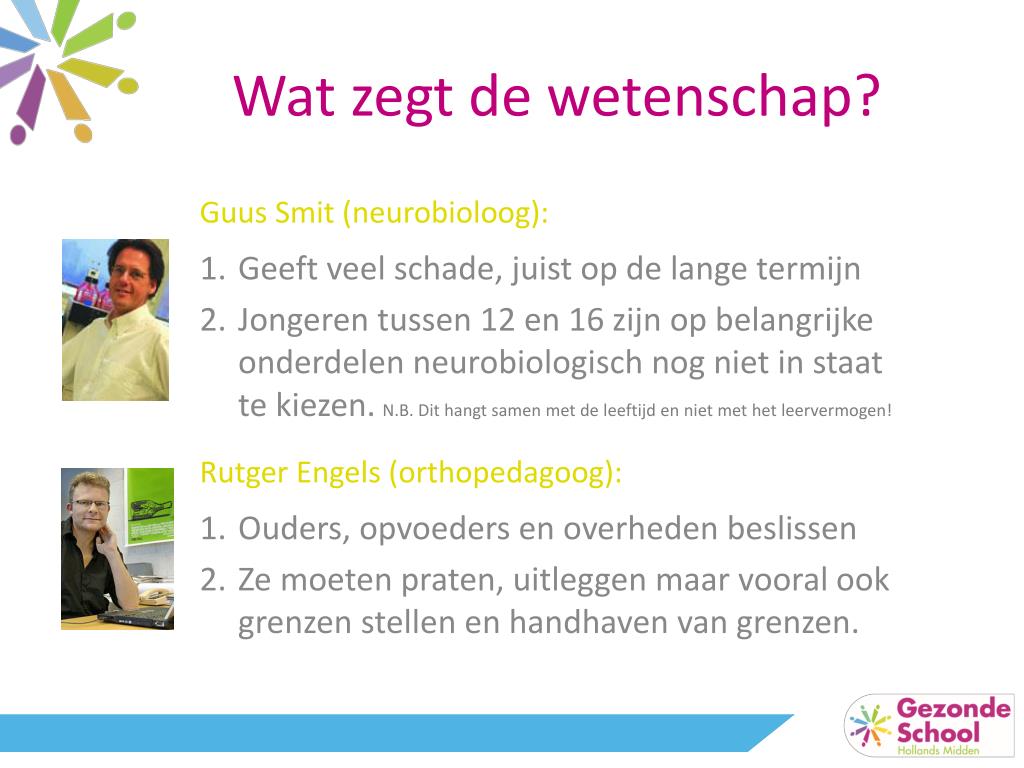 Wat zegt de wetenschap?

Guus Smit (neurobioloog):

1. Geeft veel schade, juist op de lange termijn
2. Jongeren tussen 12 en 16 zijn op belangrijke onderdelen neurobiologisch nog niet in staat te kiezen. N.B. Dit hangt samen met de leeftijd en niet met het leervermogen!

Rutger Engels (orthopedagoog):

1. Ouders, opvoeders en overheden beslissen
2. Ze moeten praten, uitleggen maar vooral ook grenzen stellen en handhaven van grenzen.

Gezonde School
Hollands Midden